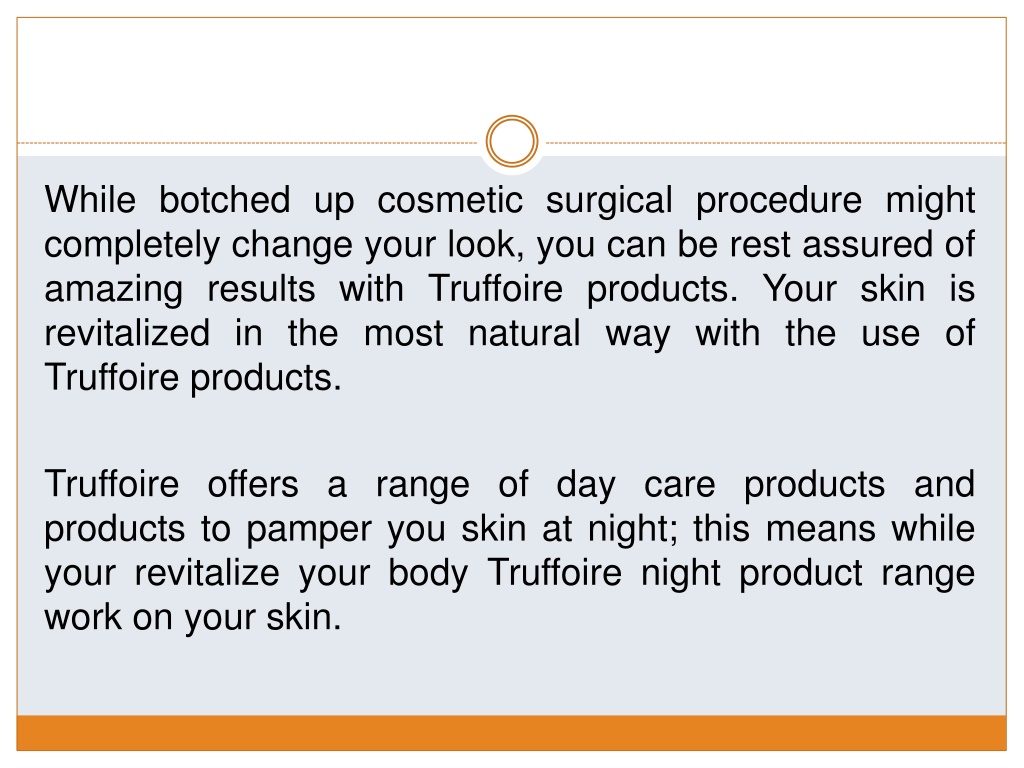 While botched up cosmetic surgical procedure might completely change your look, you can be rest assured of amazing results with Truffoire products. Your skin is revitalized in the most natural way with the use of Truffoire products.

Truffoire offers a range of day care products and products to pamper you skin at night; this means while your revitalize your body Truffoire night product range work on your skin.